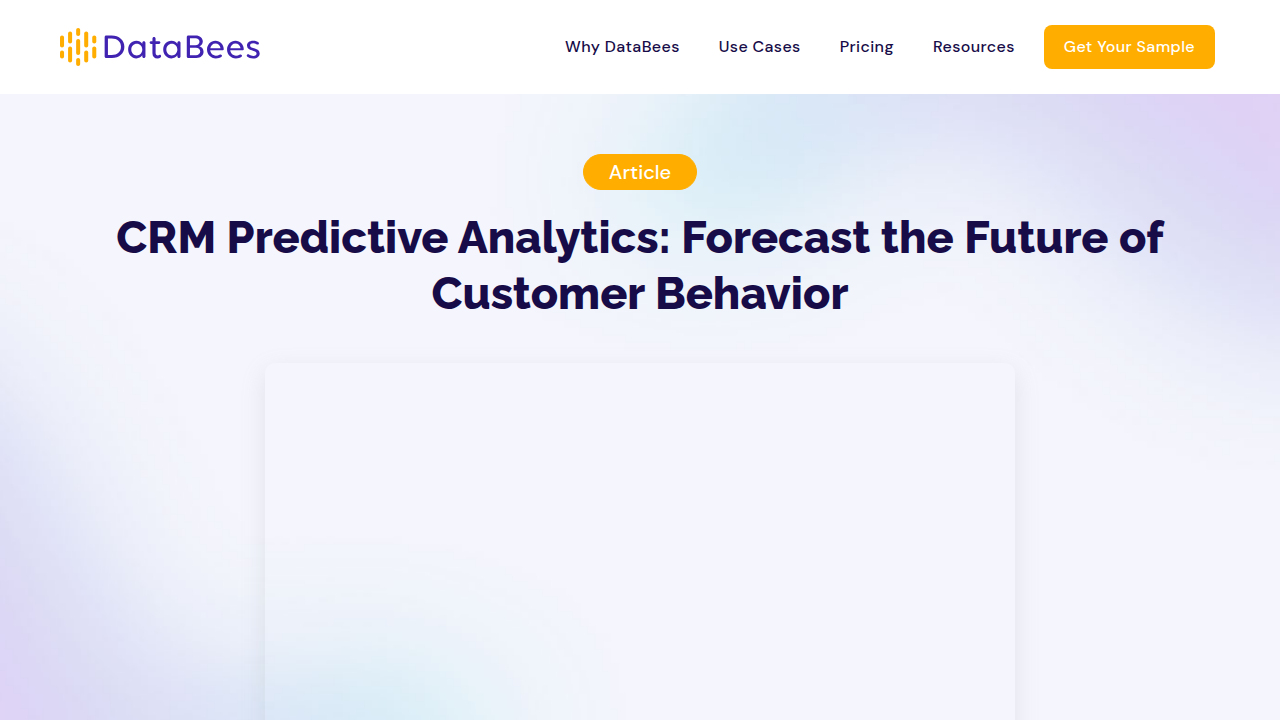 DataBees

Why DataBees
Use Cases
Pricing
Resources
Get Your Sample

Article

CRM Predictive Analytics: Forecast the Future of Customer Behavior